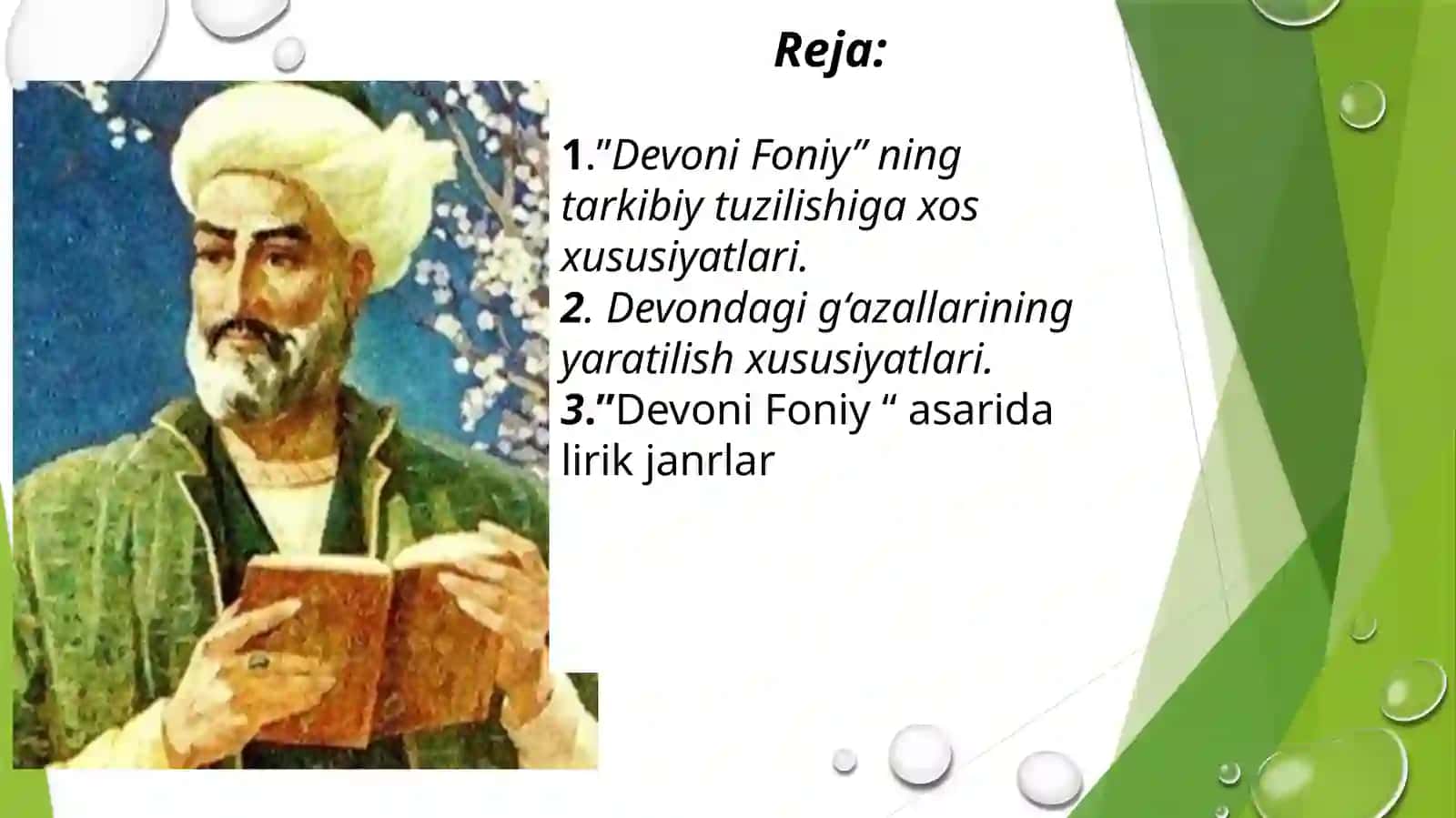 Reja:

1.”Devoni Foniy” ning tarkibiy tuzilishiga xos xususiyatlari.
2. Devondagi g‘azallarining yaratilish xususiyatlari.
3.”Devoni Foniy “ asarida lirik janrlar